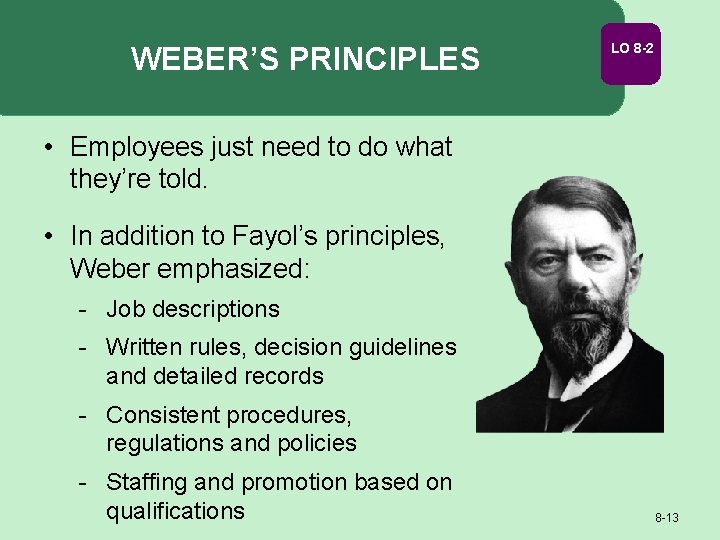 WEBER'S PRINCIPLES

LO 8-2

• Employees just need to do what they're told.

• In addition to Fayol's principles, Weber emphasized:

- Job descriptions
- Written rules, decision guidelines and detailed records
- Consistent procedures, regulations and policies
- Staffing and promotion based on qualifications

8-13